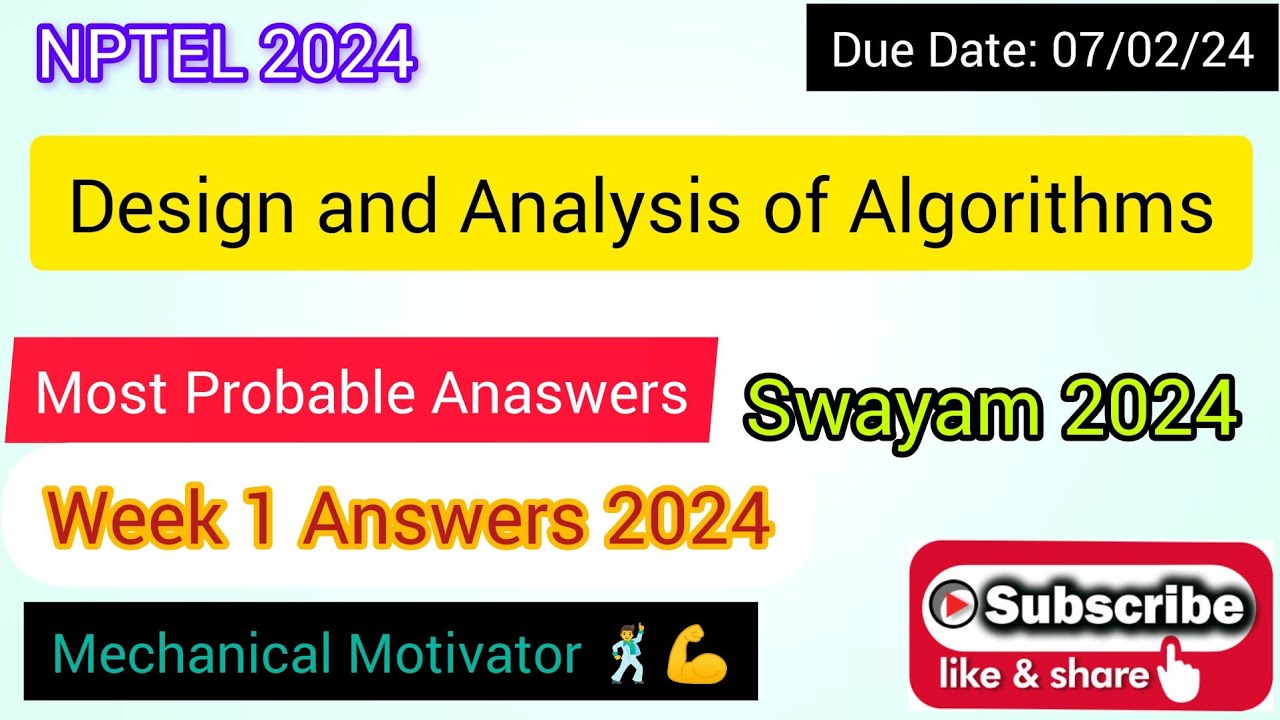 NPTEL 2024

Due Date: 07/02/24

Design and Analysis of Algorithms

Most Probable Anaswers

Swayam 2024

Week 1 Answers 2024

Mechanical Motivator 🕺💪

Subscribe

like & share